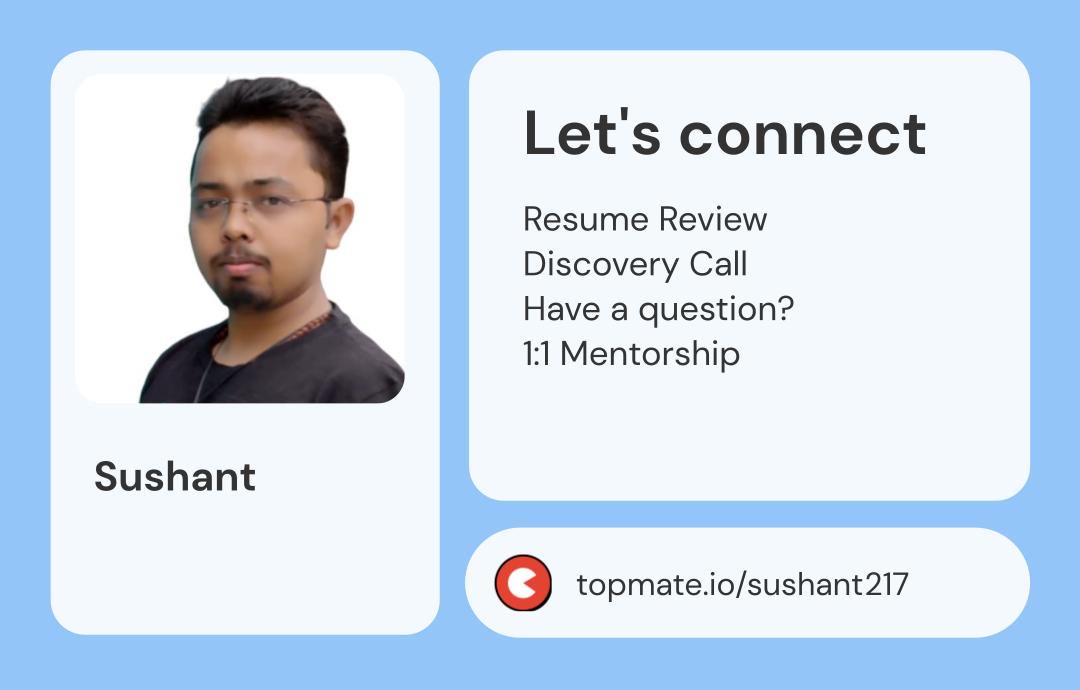 Sushant

Let's connect

Resume Review
Discovery Call
Have a question?
1:1 Mentorship

topmate.io/sushant217